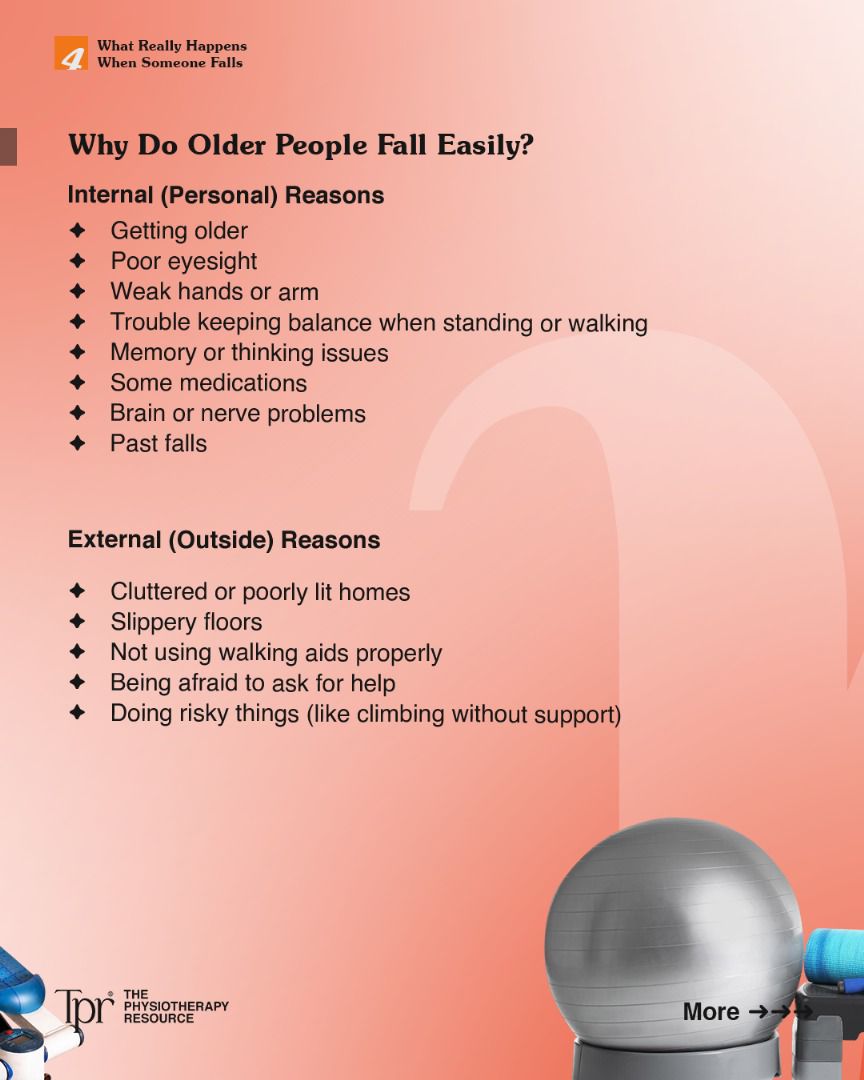 4 What Really Happens When Someone Falls

Why Do Older People Fall Easily?

Internal (Personal) Reasons

✦ Getting older
✦ Poor eyesight
✦ Weak hands or arm
✦ Trouble keeping balance when standing or walking
✦ Memory or thinking issues
✦ Some medications
✦ Brain or nerve problems
✦ Past falls

External (Outside) Reasons

✦ Cluttered or poorly lit homes
✦ Slippery floors
✦ Not using walking aids properly
✦ Being afraid to ask for help
✦ Doing risky things (like climbing without support)

Tpr® THE PHYSIOTHERAPY RESOURCE

More →→→